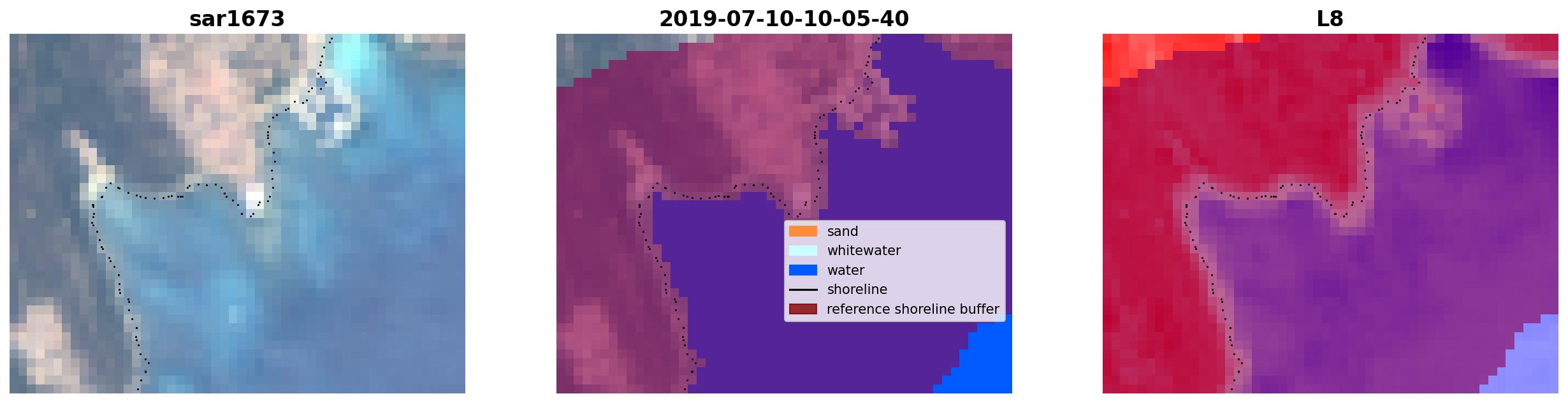 sar1673

2019-07-10-10-05-40

sand
whitewater
water
shoreline
reference shoreline buffer

L8